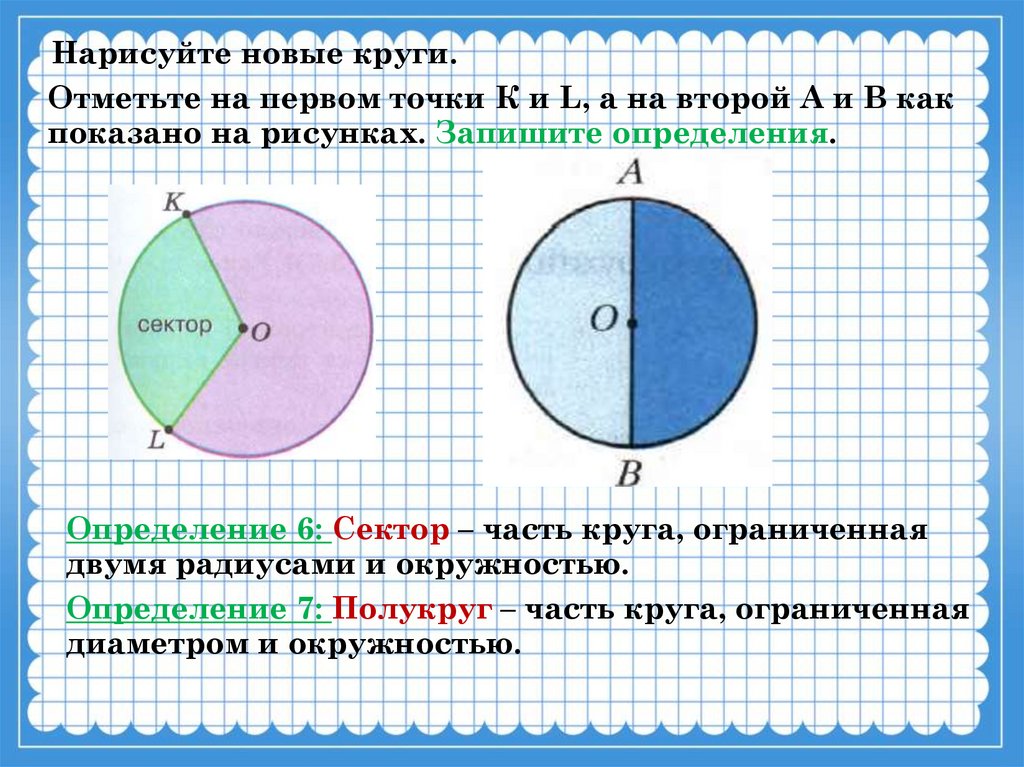 Нарисуйте новые круги.

Отметьте на первом точки К и L, а на второй А и В как показано на рисунках. Запишите определения.

K

сектор

O

L

A

O

B

Определение 6: Сектор – часть круга, ограниченная двумя радиусами и окружностью.

Определение 7: Полукруг – часть круга, ограниченная диаметром и окружностью.